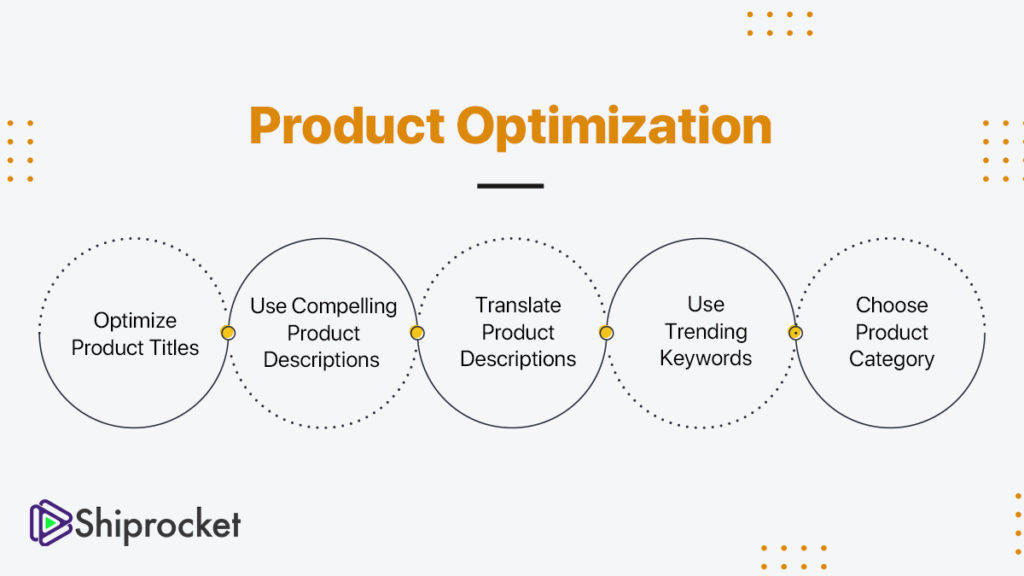 Product Optimization

Optimize Product Titles

Use Compelling Product Descriptions

Translate Product Descriptions

Use Trending Keywords

Choose Product Category

Shiprocket